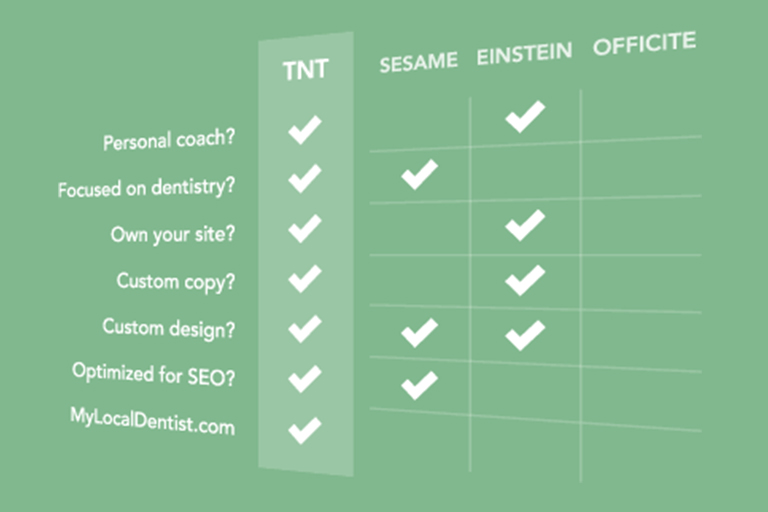 | | TNT | SESAME | EINSTEIN | OFFICITE |
|---|---|---|---|---|
| Personal coach? | ✓ | | ✓ | |
| Focused on dentistry? | ✓ | ✓ | | |
| Own your site? | ✓ | | ✓ | |
| Custom copy? | ✓ | | ✓ | |
| Custom design? | ✓ | ✓ | ✓ | |
| Optimized for SEO? | ✓ | ✓ | | |
| MyLocalDentist.com | ✓ | | | |